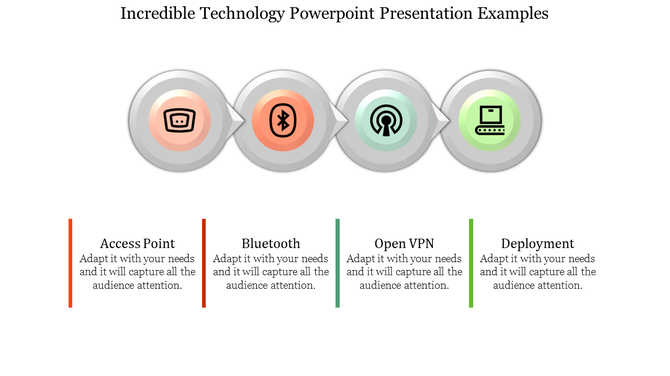 Incredible Technology Powerpoint Presentation Examples

Access Point
Adapt it with your needs and it will capture all the audience attention.

Bluetooth
Adapt it with your needs and it will capture all the audience attention.

Open VPN
Adapt it with your needs and it will capture all the audience attention.

Deployment
Adapt it with your needs and it will capture all the audience attention.